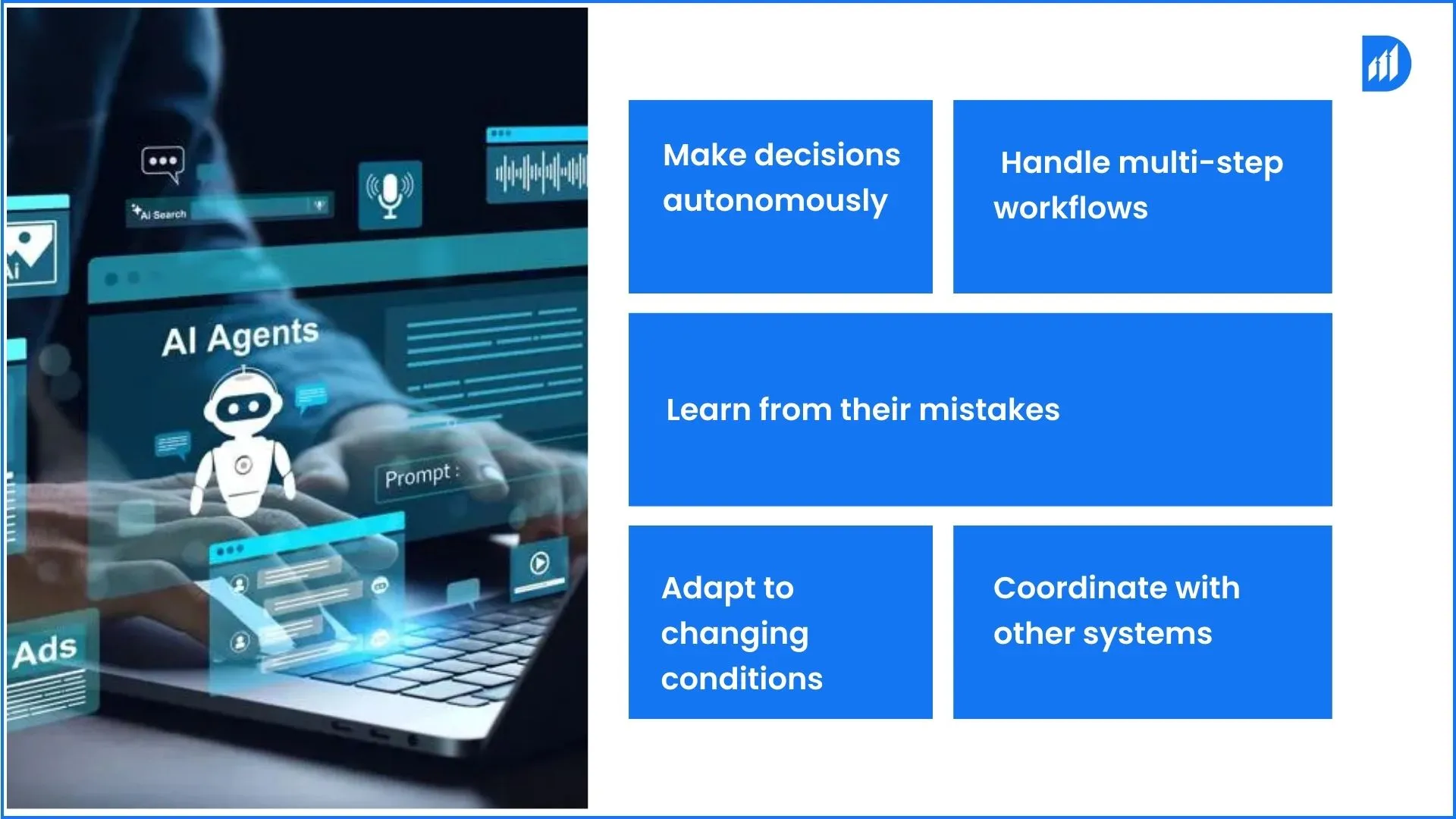 Ai Search

Ai

AI Agents

Prompt :

Ads

Make decisions autonomously

Handle multi-step workflows

Learn from their mistakes

Adapt to changing conditions

Coordinate with other systems